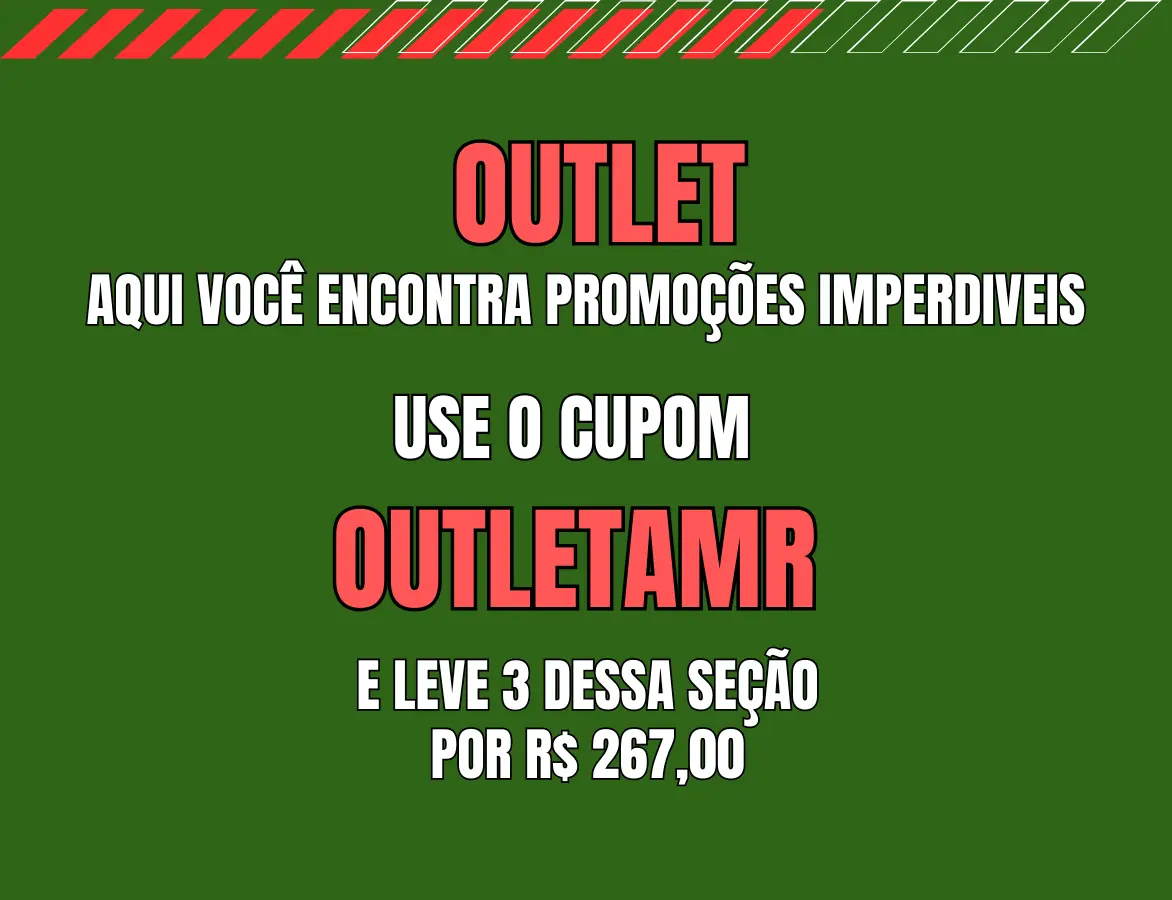 OUTLET
AQUI VOCÊ ENCONTRA PROMOÇÕES IMPERDIVEIS

USE O CUPOM
OUTLETAMR
E LEVE 3 DESSA SEÇÃO
POR R$ 267,00